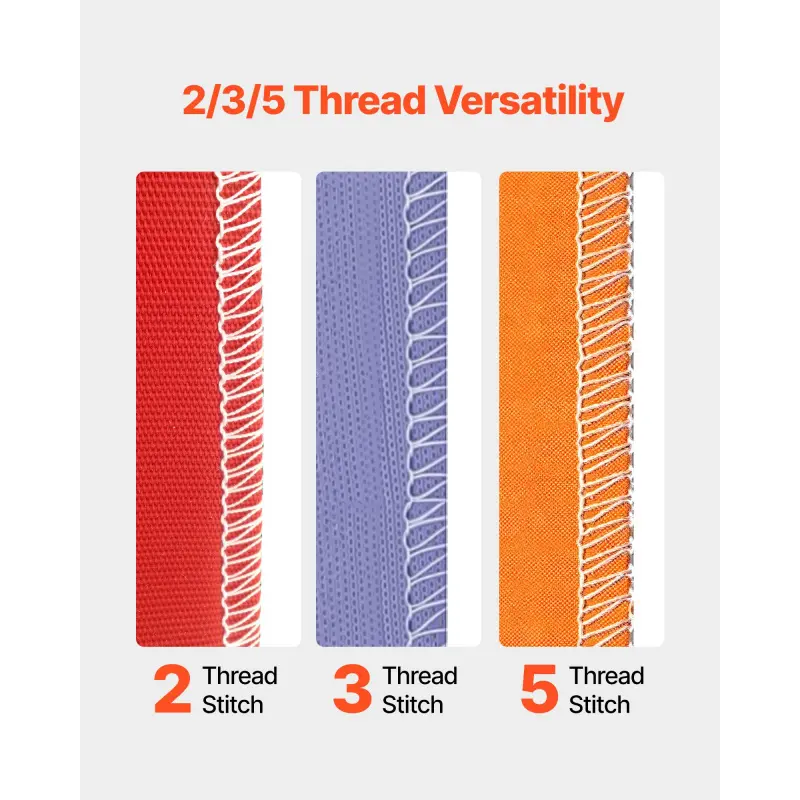 2/3/5 Thread Versatility

2 Thread Stitch

3 Thread Stitch

5 Thread Stitch